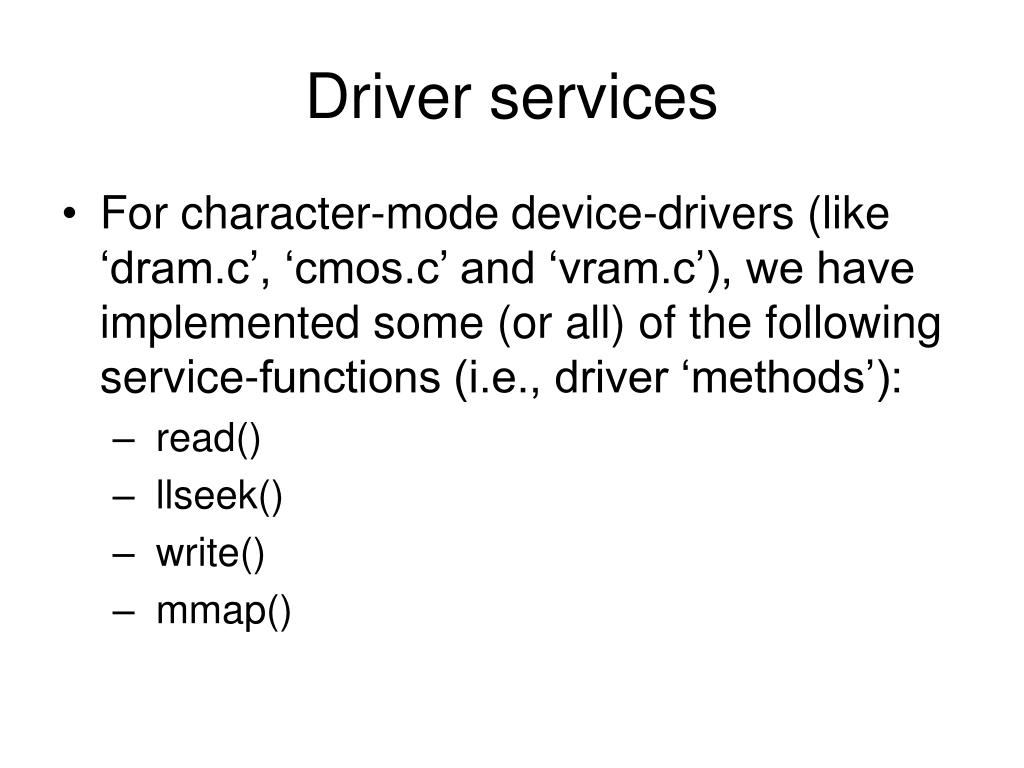 Driver services

• For character-mode device-drivers (like ‘dram.c’, ‘cmos.c’ and ‘vram.c’), we have implemented some (or all) of the following service-functions (i.e., driver ‘methods’):
– read()
– llseek()
– write()
– mmap()